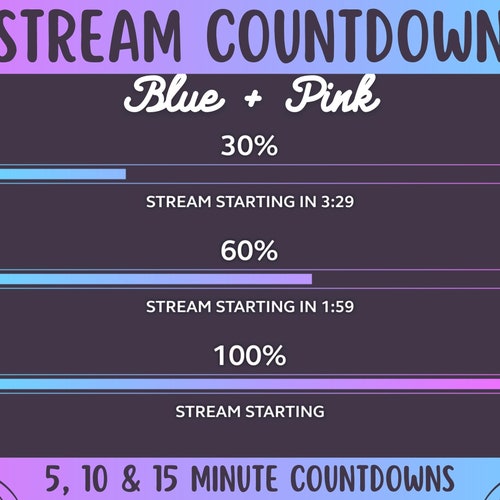 STREAM COUNTDOWN

Blue + Pink

30%

STREAM STARTING IN 3:29

60%

STREAM STARTING IN 1:59

100%

STREAM STARTING

5, 10 & 15 MINUTE COUNTDOWNS